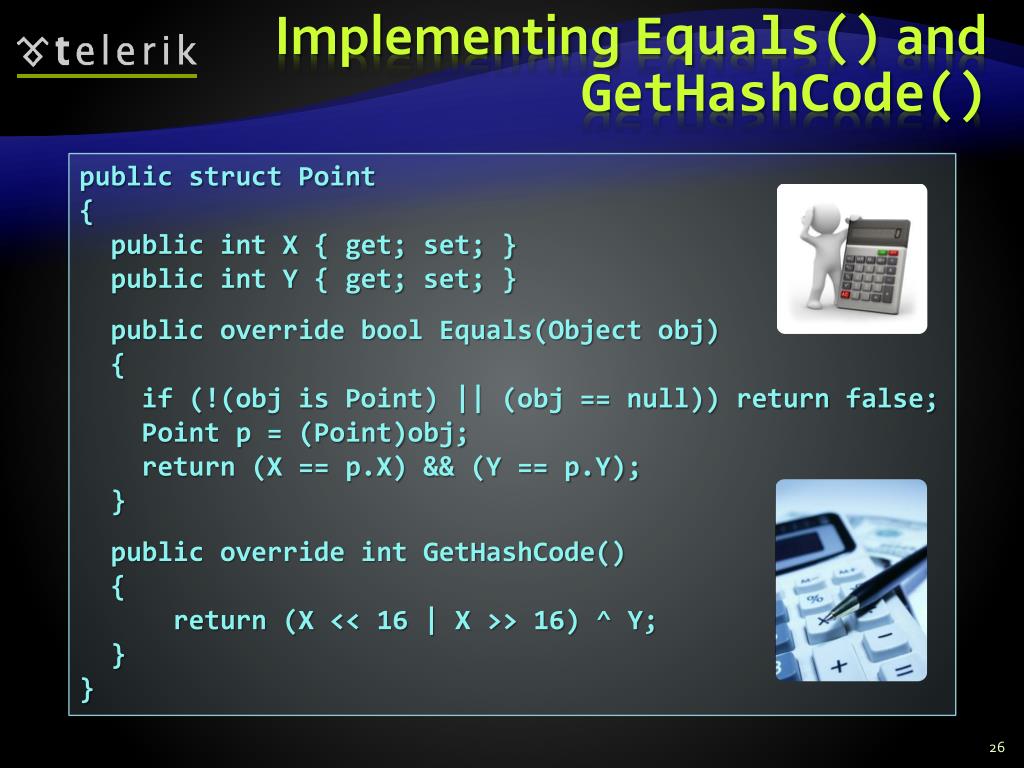 telerik

Implementing Equals() and GetHashCode()

public struct Point
{
  public int X { get; set; }
  public int Y { get; set; }

  public override bool Equals(Object obj)
  {
    if (!(obj is Point) || (obj == null)) return false;
    Point p = (Point)obj;
    return (X == p.X) && (Y == p.Y);
  }

  public override int GetHashCode()
  {
      return (X << 16 | X >> 16) ^ Y;
  }
}

26